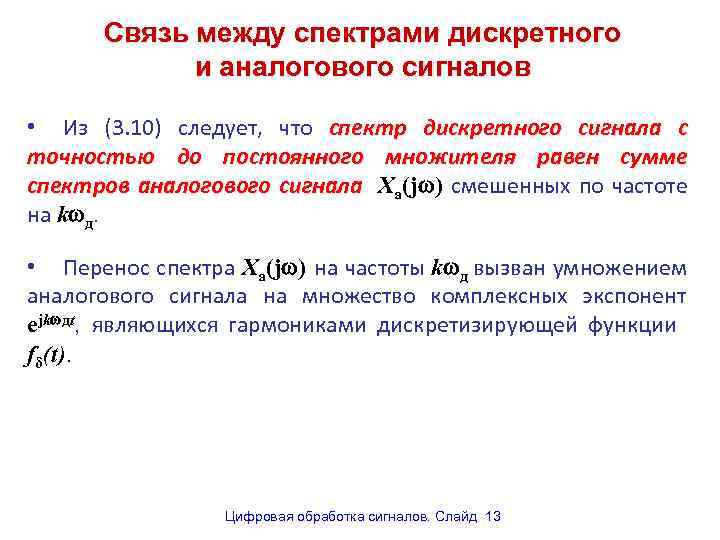 Связь между спектрами дискретного и аналогового сигналов

• Из (3.10) следует, что спектр дискретного сигнала с точностью до постоянного множителя равен сумме спектров аналогового сигнала $X_а(j\omega)$ смешенных по частоте на $k\omega_д$.

• Перенос спектра $X_а(j\omega)$ на частоты $k\omega_д$ вызван умножением аналогового сигнала на множество комплексных экспонент $e^{jk\omega_д t}$, являющихся гармониками дискретизирующей функции $f_\delta(t)$.

Цифровая обработка сигналов. Слайд 13